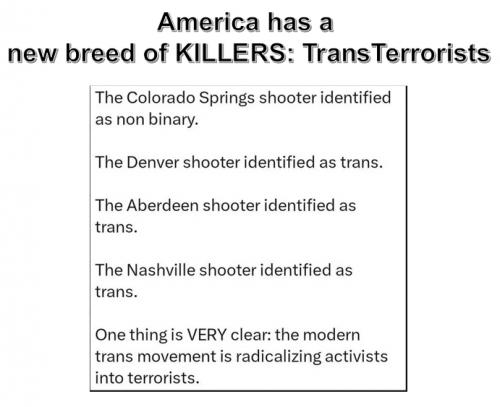 America has a new breed of KILLERS: TransTerrorists

The Colorado Springs shooter identified as non binary.

The Denver shooter identified as trans.

The Aberdeen shooter identified as trans.

The Nashville shooter identified as trans.

One thing is VERY clear: the modern trans movement is radicalizing activists into terrorists.